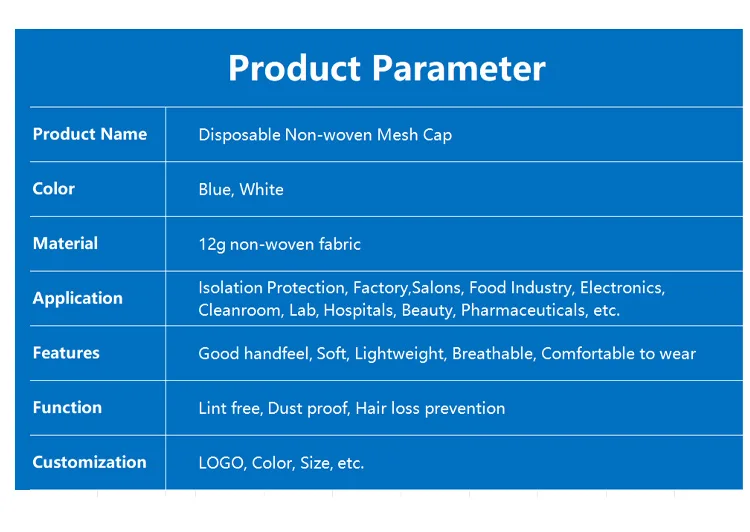 Product Parameter

| Product Name | Disposable Non-woven Mesh Cap |
|---|---|
| Color | Blue, White |
| Material | 12g non-woven fabric |
| Application | Isolation Protection, Factory,Salons, Food Industry, Electronics, Cleanroom, Lab, Hospitals, Beauty, Pharmaceuticals, etc. |
| Features | Good handfeel, Soft, Lightweight, Breathable, Comfortable to wear |
| Function | Lint free, Dust proof, Hair loss prevention |
| Customization | LOGO, Color, Size, etc. |